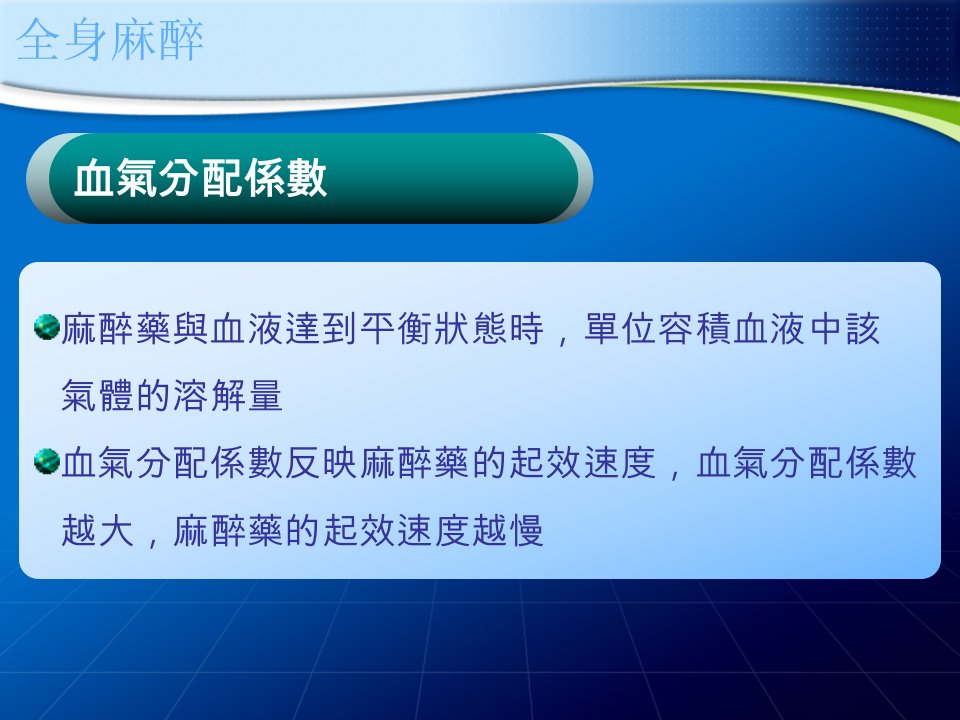 全身麻醉

血氣分配係數

麻醉藥與血液達到平衡狀態時，單位容積血液中該氣體的溶解量

血氣分配係數反映麻醉藥的起效速度，血氣分配係數越大，麻醉藥的起效速度越慢